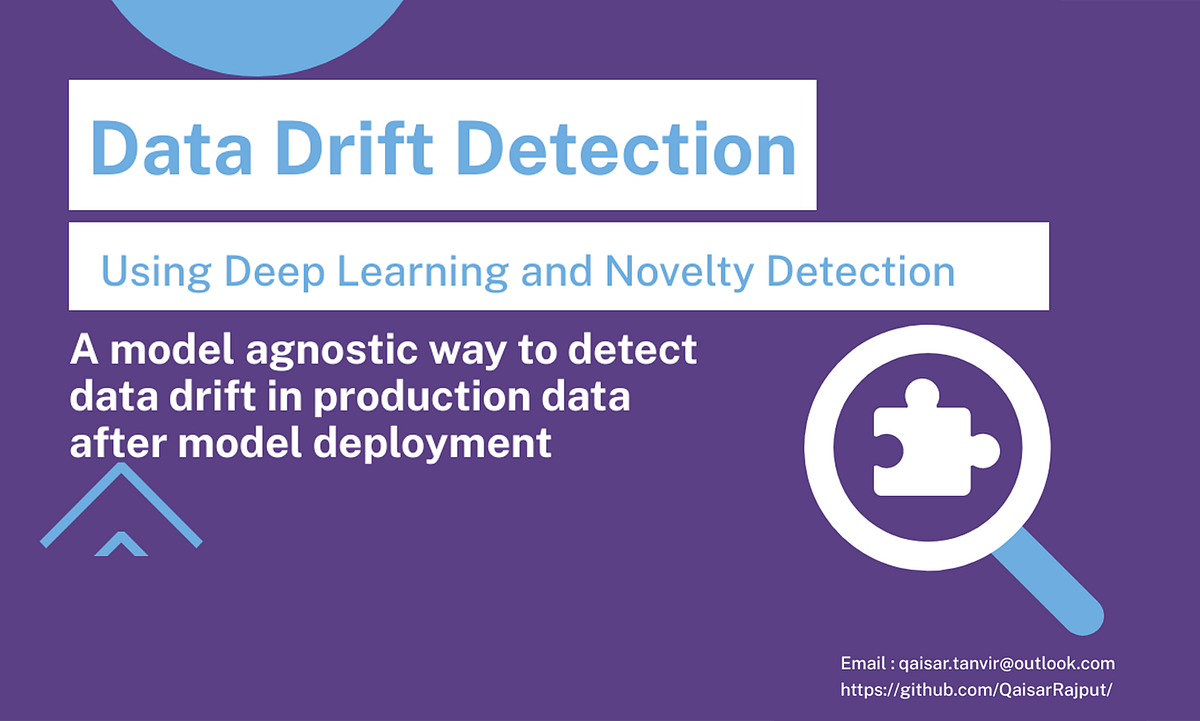 Data Drift Detection

Using Deep Learning and Novelty Detection

A model agnostic way to detect data drift in production data after model deployment

Email : qaisar.tanvir@outlook.com
https://github.com/QaisarRajput/